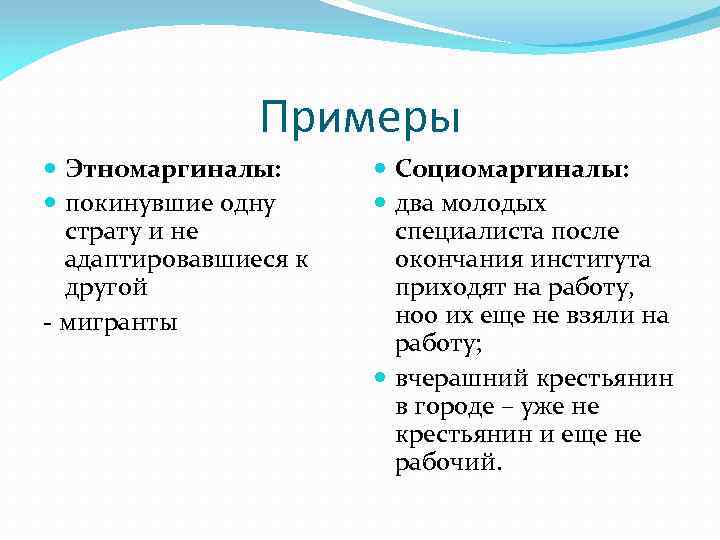 Примеры

Этномаргиналы:

покинувшие одну страту и не адаптировавшиеся к другой

- мигранты

Социомаргиналы:

два молодых специалиста после окончания института приходят на работу, ноо их еще не взяли на работу;

вчерашний крестьянин в городе – уже не крестьянин и еще не рабочий.